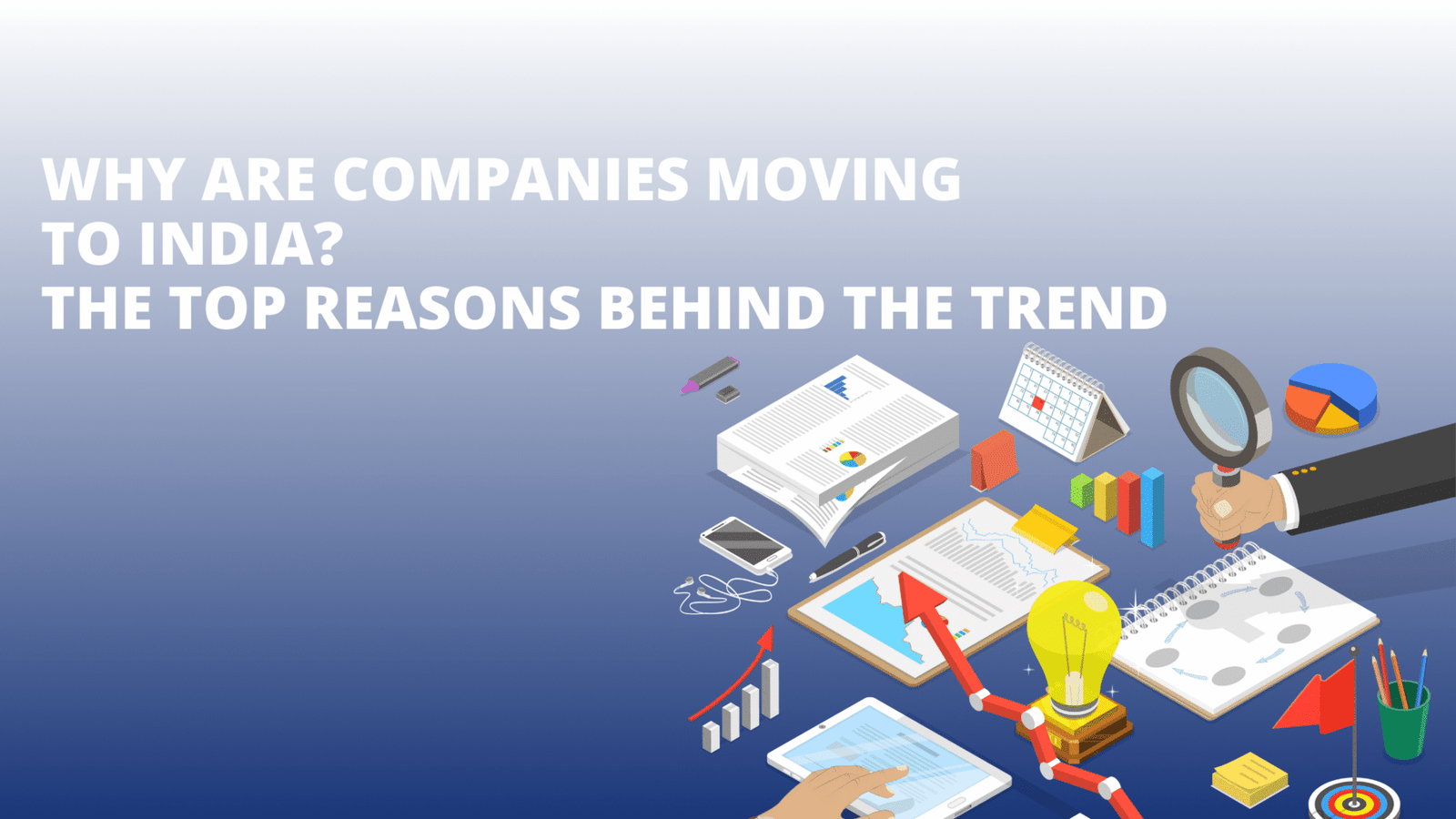 WHY ARE COMPANIES MOVING TO INDIA?
THE TOP REASONS BEHIND THE TREND